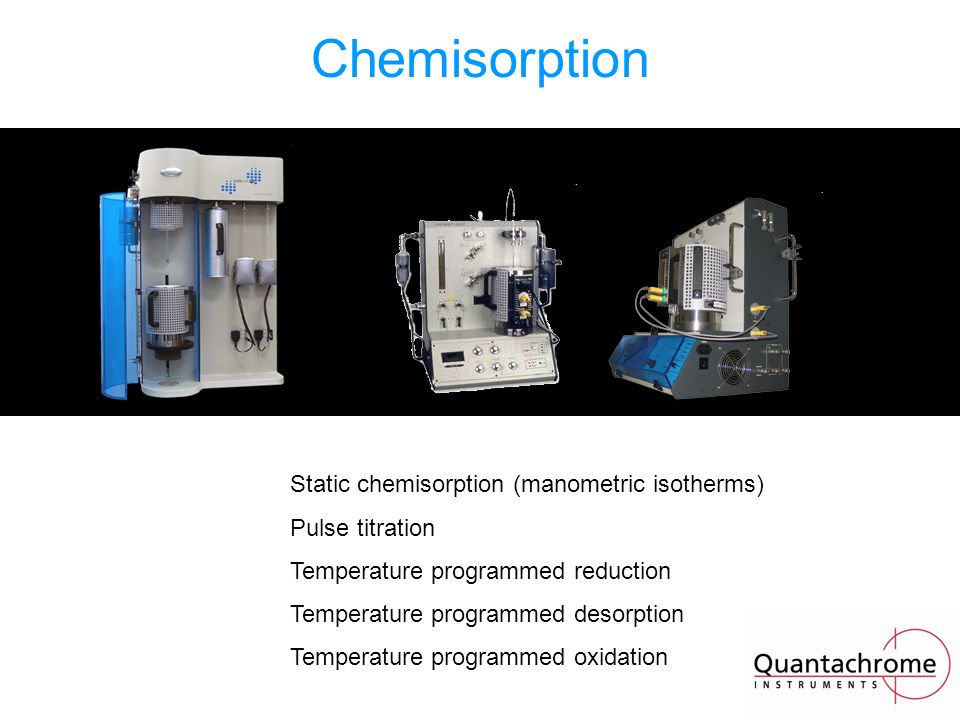 Chemisorption

Static chemisorption (manometric isotherms)

Pulse titration

Temperature programmed reduction

Temperature programmed desorption

Temperature programmed oxidation

Quantachrome
INSTRUMENTS